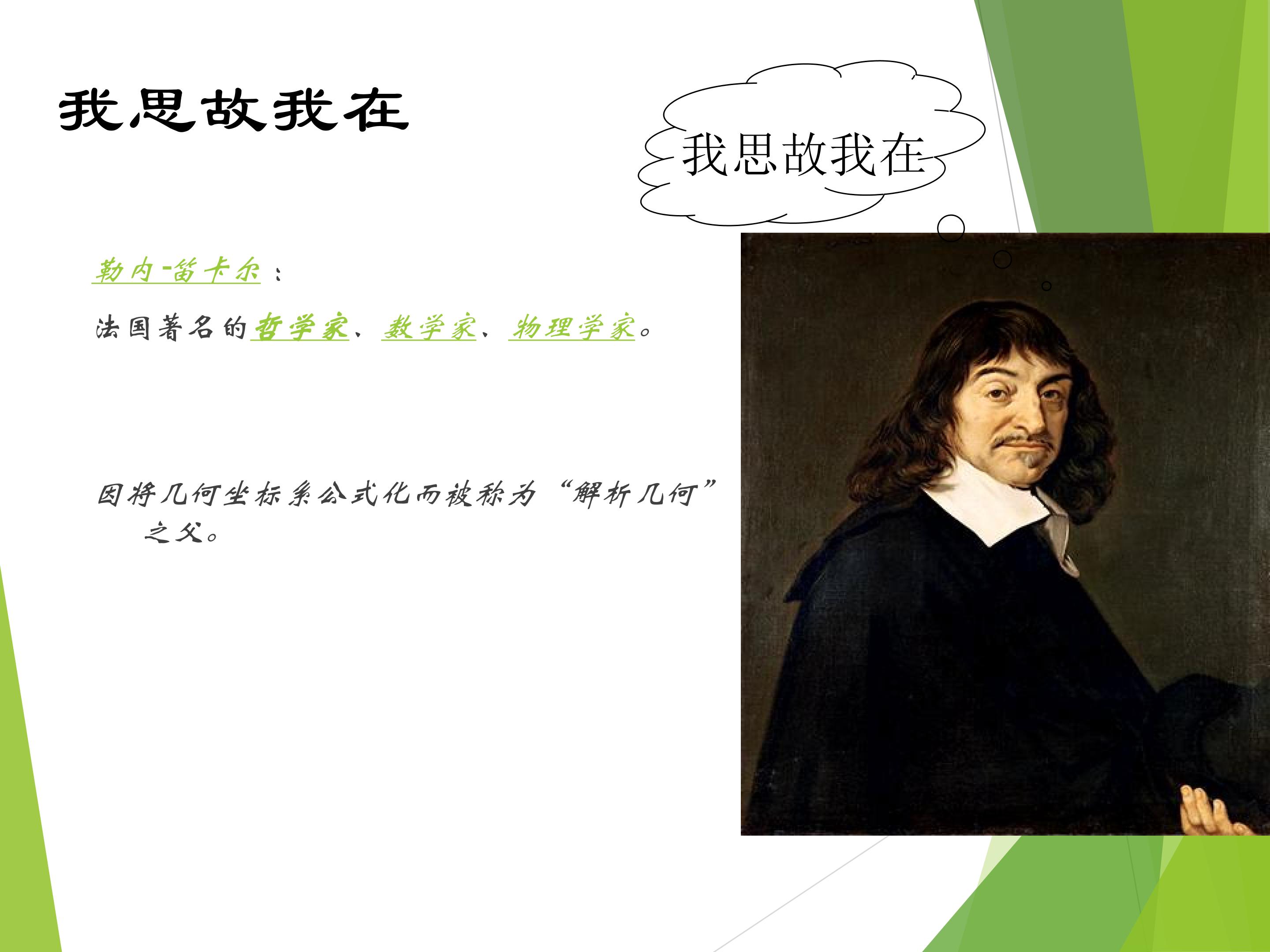 我思故我在

我思故我在

勒内-笛卡尔：

法国著名的哲学家、数学家、物理学家。

因将几何坐标系公式化而被称为“解析几何”之父。